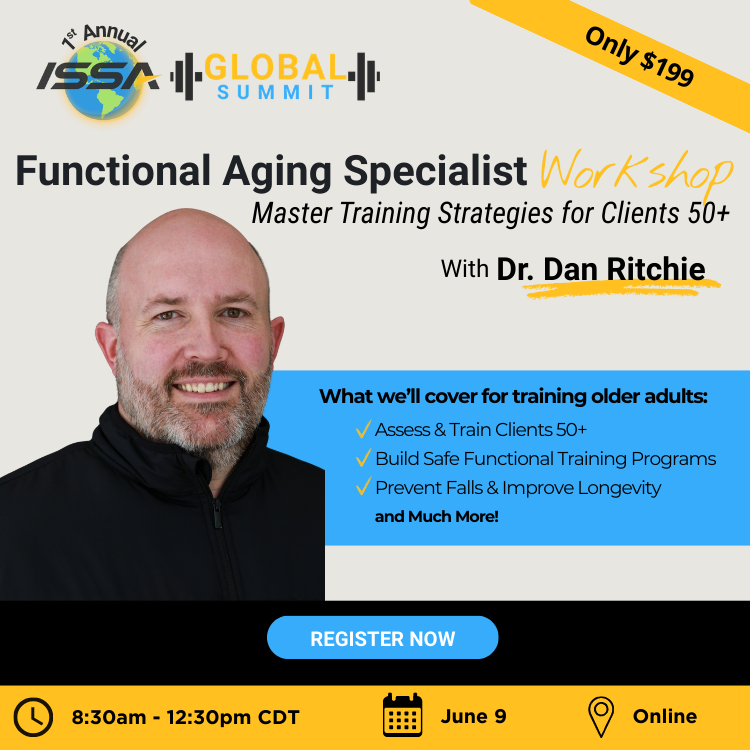 1st Annual ISSA GLOBAL SUMMIT

Only $199

Functional Aging Specialist Workshop

Master Training Strategies for Clients 50+

With Dr. Dan Ritchie

What we'll cover for training older adults:

✓ Assess & Train Clients 50+

✓ Build Safe Functional Training Programs

✓ Prevent Falls & Improve Longevity

and Much More!

REGISTER NOW

8:30am - 12:30pm CDT

June 9

Online